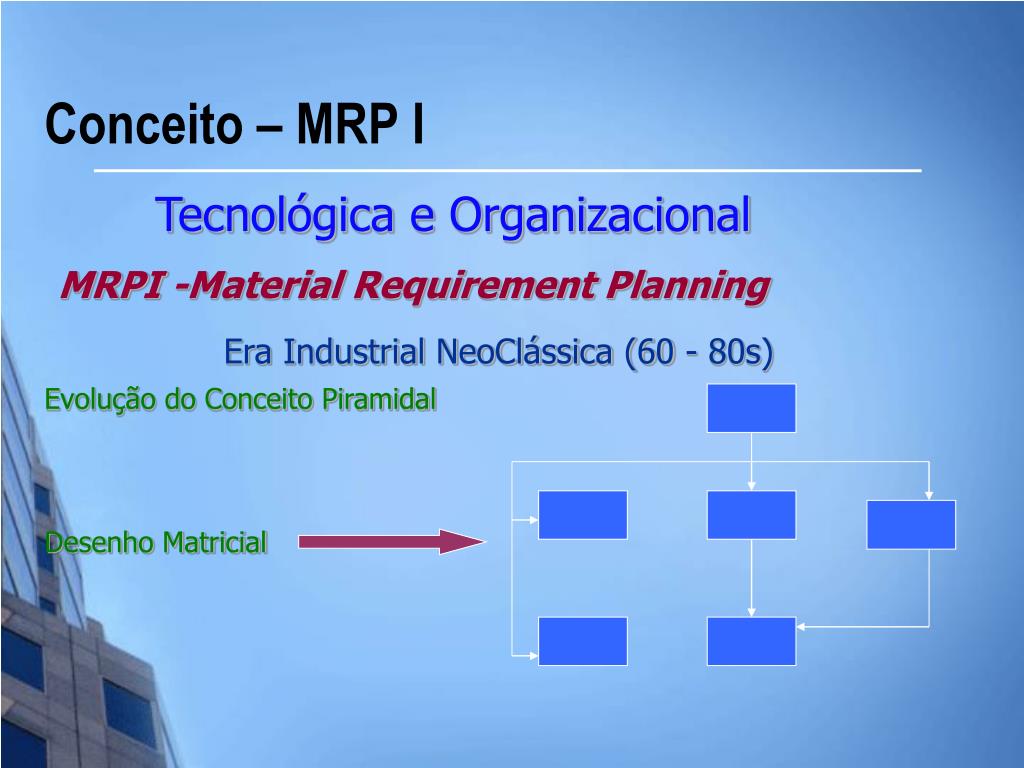 Conceito – MRP I

Tecnológica e Organizacional

MRPI -Material Requirement Planning

Era Industrial NeoClássica (60 - 80s)

Evolução do Conceito Piramidal

Desenho Matricial